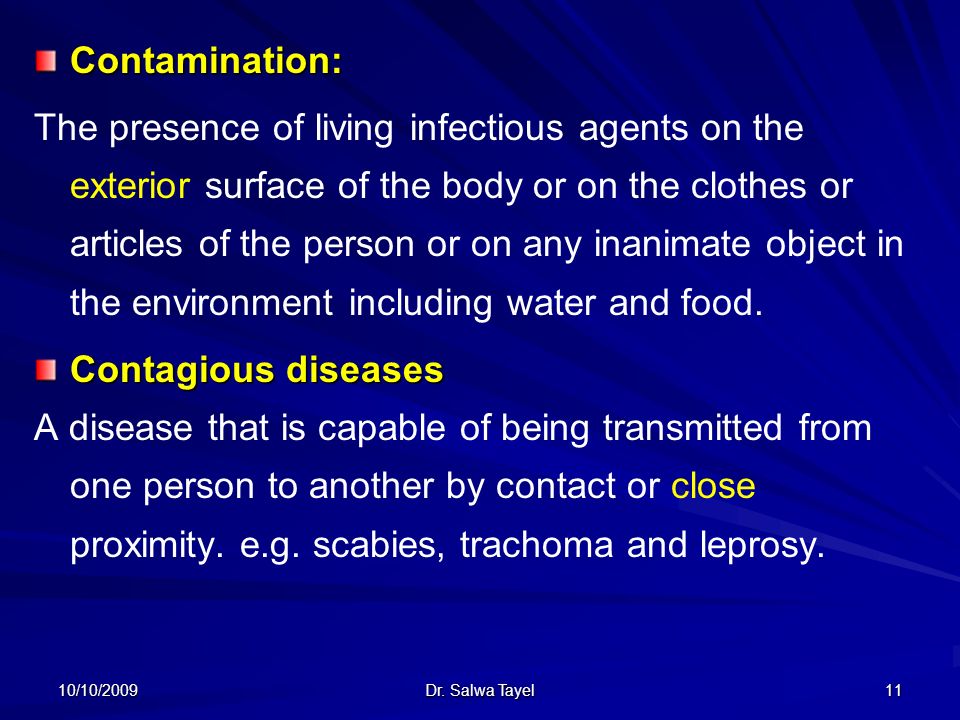 Contamination:

The presence of living infectious agents on the exterior surface of the body or on the clothes or articles of the person or on any inanimate object in the environment including water and food.

Contagious diseases

A disease that is capable of being transmitted from one person to another by contact or close proximity. e.g. scabies, trachoma and leprosy.

10/10/2009

Dr. Salwa Tayel

11